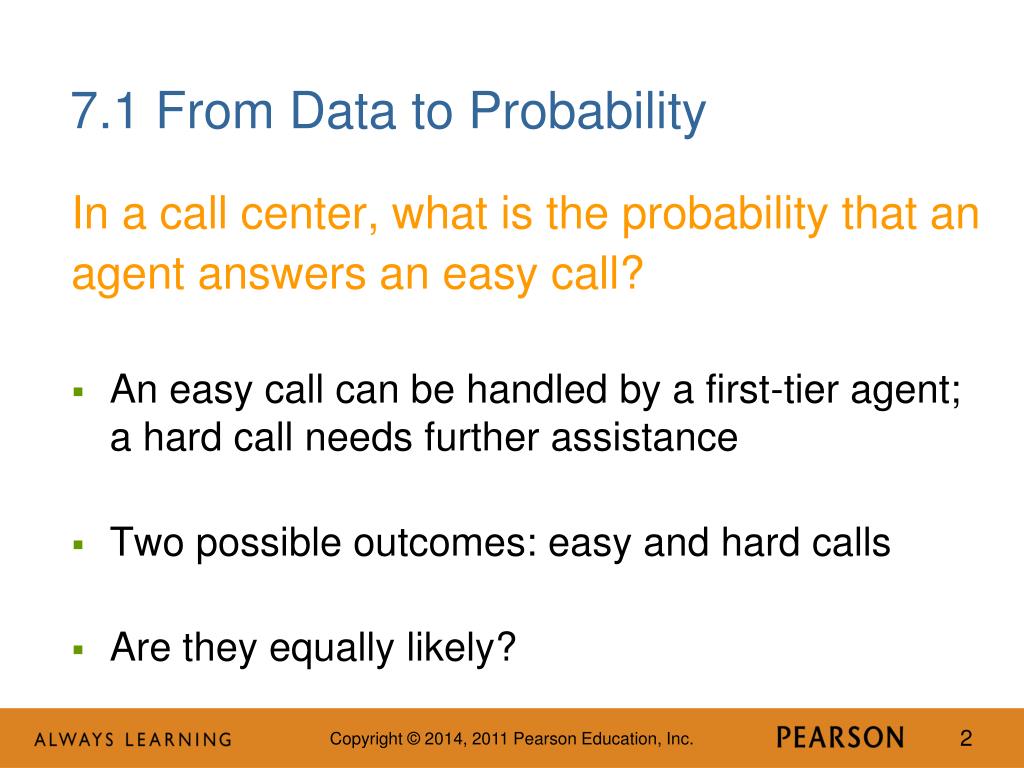 7.1 From Data to Probability

In a call center, what is the probability that an agent answers an easy call?

▪ An easy call can be handled by a first-tier agent; a hard call needs further assistance

▪ Two possible outcomes: easy and hard calls

▪ Are they equally likely?

ALWAYS LEARNING

Copyright © 2014, 2011 Pearson Education, Inc.

PEARSON

2